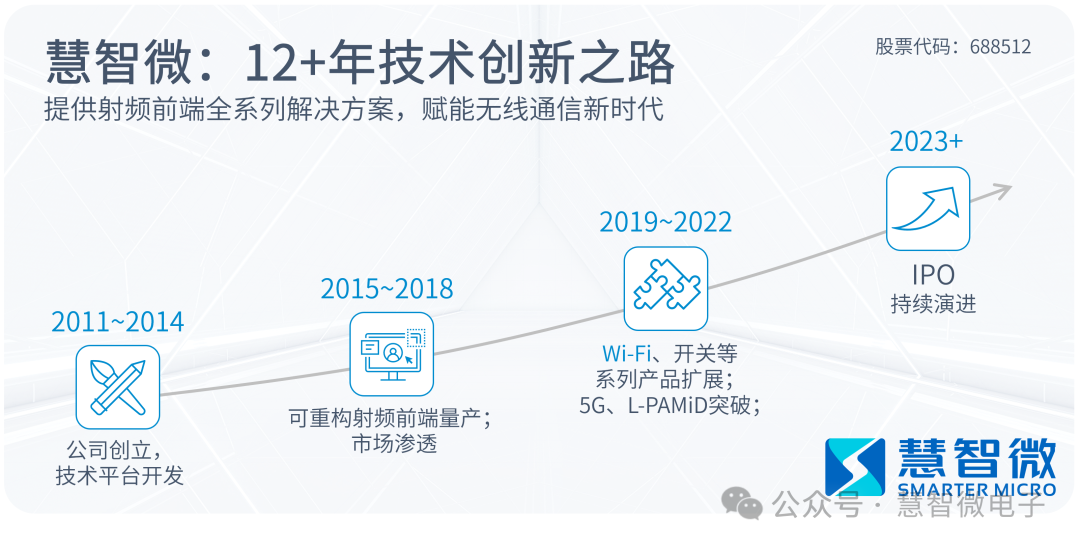 慧智微：12+年技术创新之路

股票代码：688512

提供射频前端全系列解决方案，赋能无线通信新时代

2011~2014

公司创立，技术平台开发

2015~2018

可重构射频前端量产；市场渗透

2019~2022

Wi-Fi、开关等系列产品扩展；5G、L-PAMiD突破；

2023+

IPO
持续演进

慧智微
SMARTER MICRO

公众号 · 慧智微电子